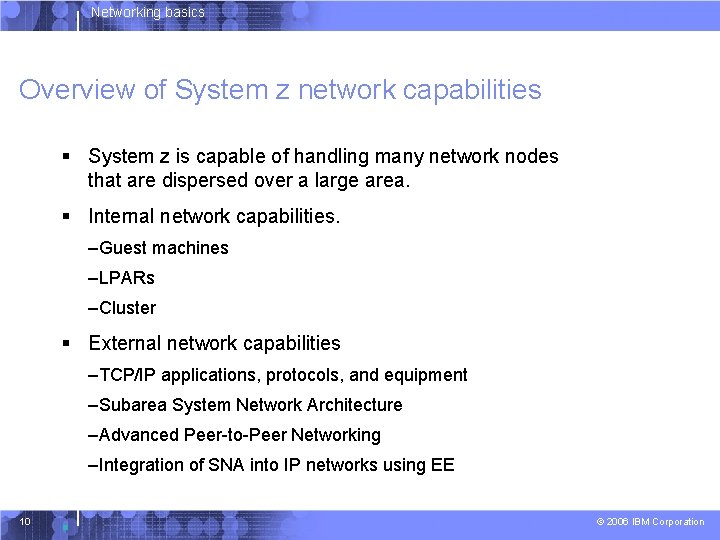 Networking basics

Overview of System z network capabilities

▪ System z is capable of handling many network nodes that are dispersed over a large area.

▪ Internal network capabilities.

–Guest machines

–LPARs

–Cluster

▪ External network capabilities

–TCP/IP applications, protocols, and equipment

–Subarea System Network Architecture

–Advanced Peer-to-Peer Networking

–Integration of SNA into IP networks using EE

10

© 2006 IBM Corporation